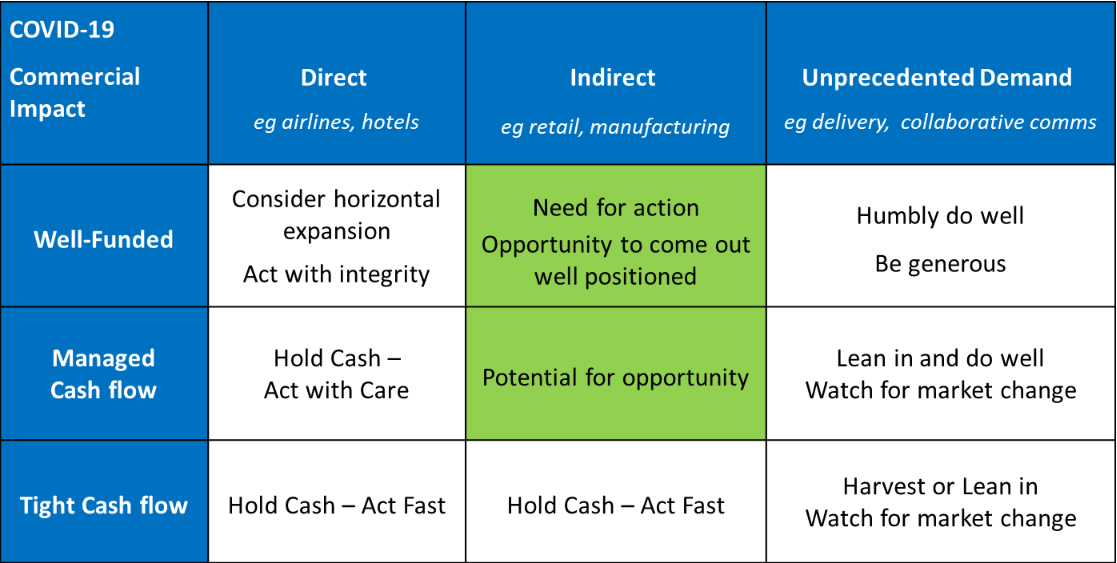 | COVID-19 Commercial Impact | Direct eg airlines, hotels | Indirect eg retail, manufacturing | Unprecedented Demand eg delivery, collaborative comms |
|---|---|---|---|
| Well-Funded | Consider horizontal expansion Act with integrity | Need for action Opportunity to come out well positioned | Humbly do well Be generous |
| Managed Cash flow | Hold Cash – Act with Care | Potential for opportunity | Lean in and do well Watch for market change |
| Tight Cash flow | Hold Cash – Act Fast | Hold Cash – Act Fast | Harvest or Lean in Watch for market change |